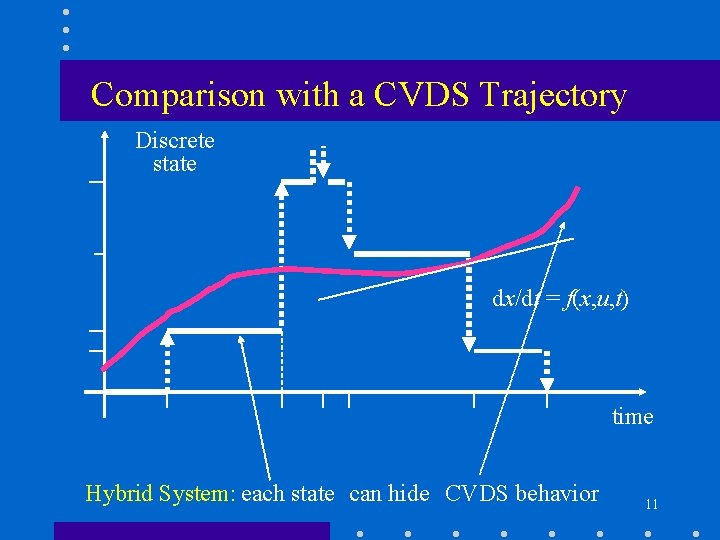 Comparison with a CVDS Trajectory

Discrete state

$dx/dt = f(x,u,t)$

time

Hybrid System: each state can hide CVDS behavior

11